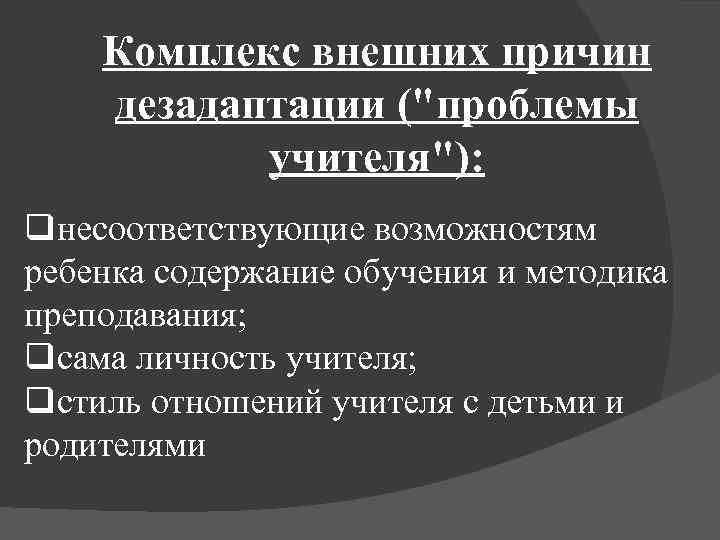 Комплекс внешних причин дезадаптации ("проблемы учителя"):

❑несоответствующие возможностям ребенка содержание обучения и методика преподавания;
❑сама личность учителя;
❑стиль отношений учителя с детьми и родителями